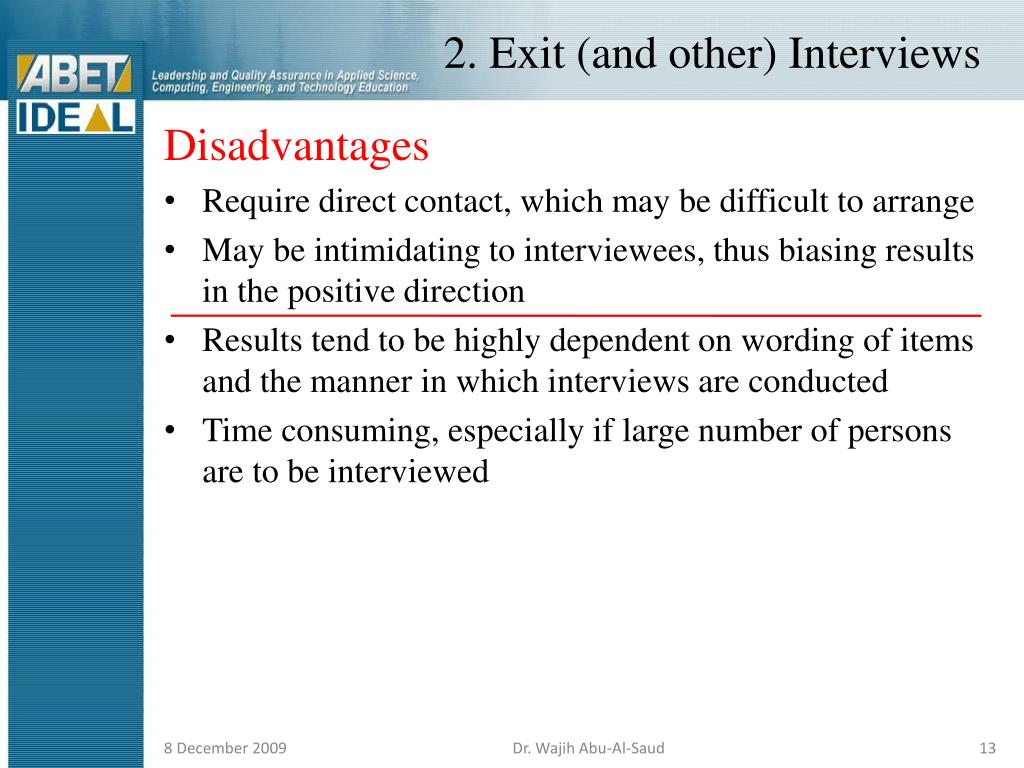 ABET
IDEAL
Leadership and Quality Assurance in Applied Science, Computing, Engineering, and Technology Education

2. Exit (and other) Interviews

Disadvantages
• Require direct contact, which may be difficult to arrange
• May be intimidating to interviewees, thus biasing results in the positive direction
• Results tend to be highly dependent on wording of items and the manner in which interviews are conducted
• Time consuming, especially if large number of persons are to be interviewed

8 December 2009
Dr. Wajih Abu-Al-Saud
13